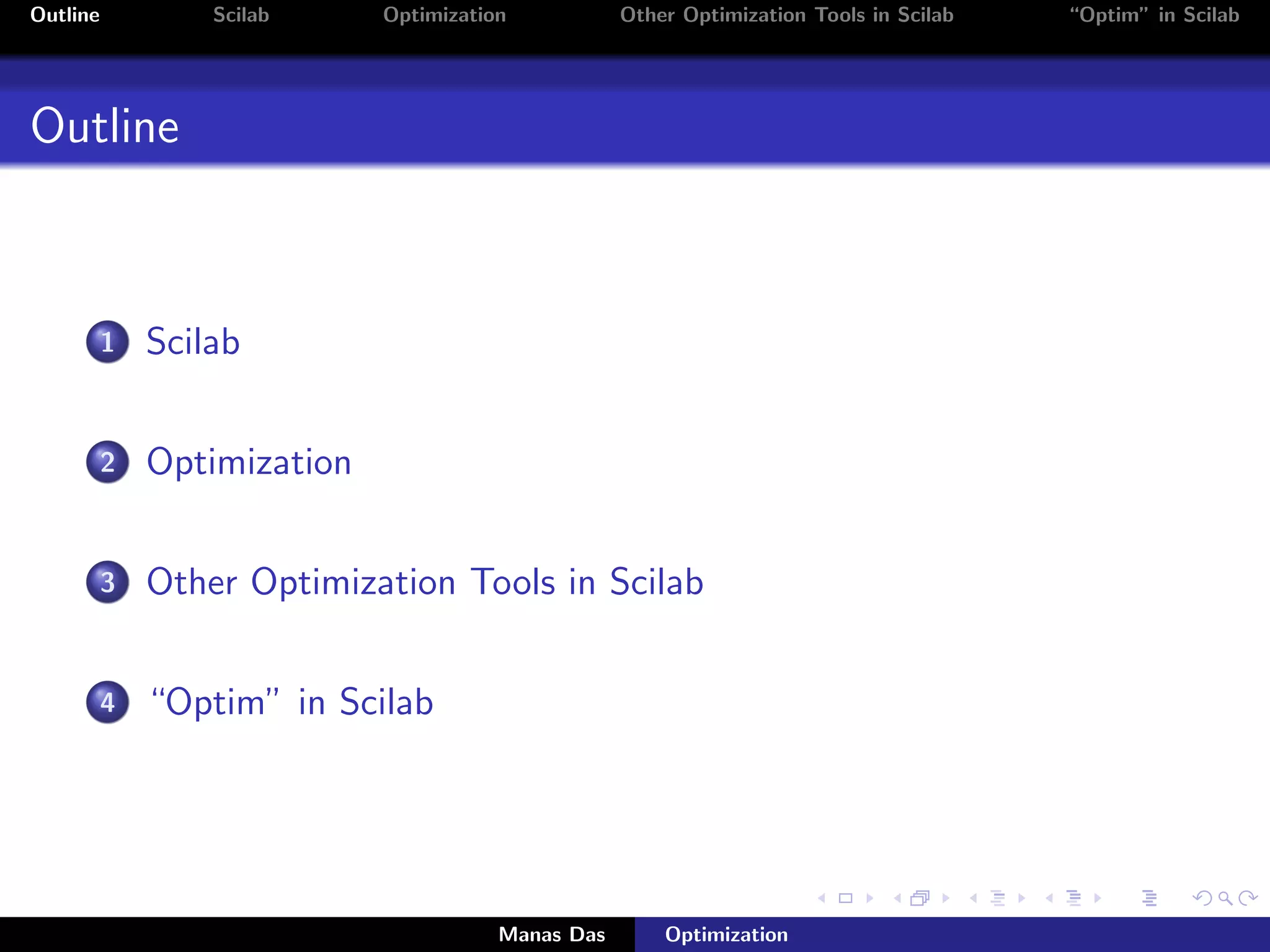 Outline Scilab Optimization Other Optimization Tools in Scilab “Optim” in Scilab

Outline

1 Scilab

2 Optimization

3 Other Optimization Tools in Scilab

4 “Optim” in Scilab

Manas Das Optimization